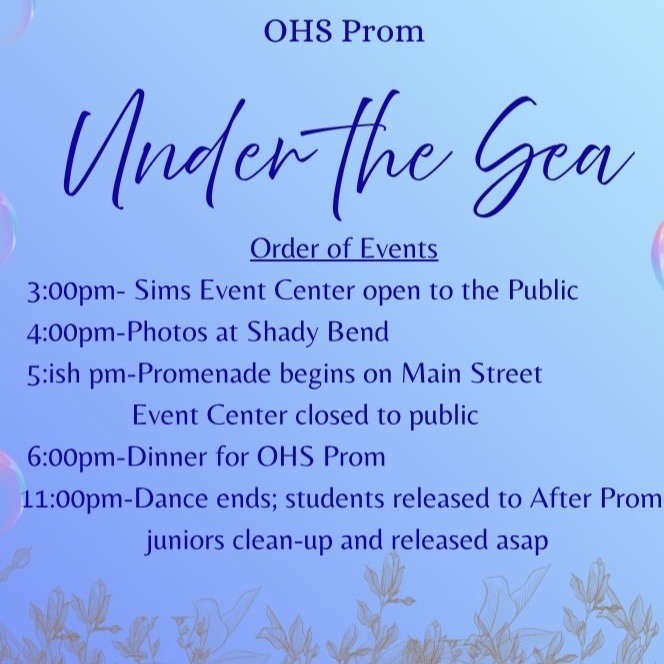 OHS Prom

Under the Sea

Order of Events

3:00pm- Sims Event Center open to the Public

4:00pm-Photos at Shady Bend

5:ish pm-Promenade begins on Main Street
Event Center closed to public

6:00pm-Dinner for OHS Prom

11:00pm-Dance ends; students released to After Prom
juniors clean-up and released asap